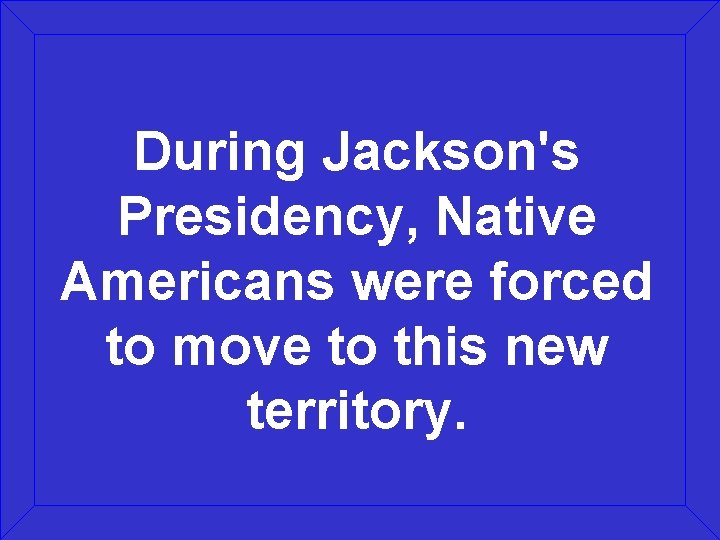 During Jackson's Presidency, Native Americans were forced to move to this new territory.